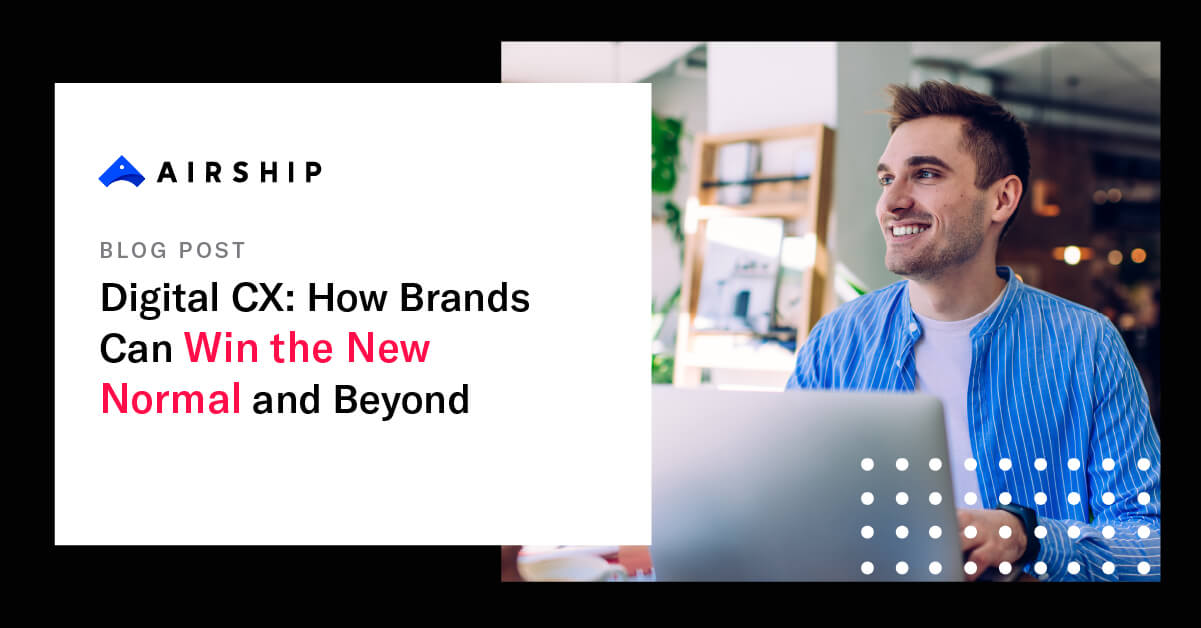 AIRSHIP

BLOG POST

Digital CX: How Brands Can Win the New Normal and Beyond